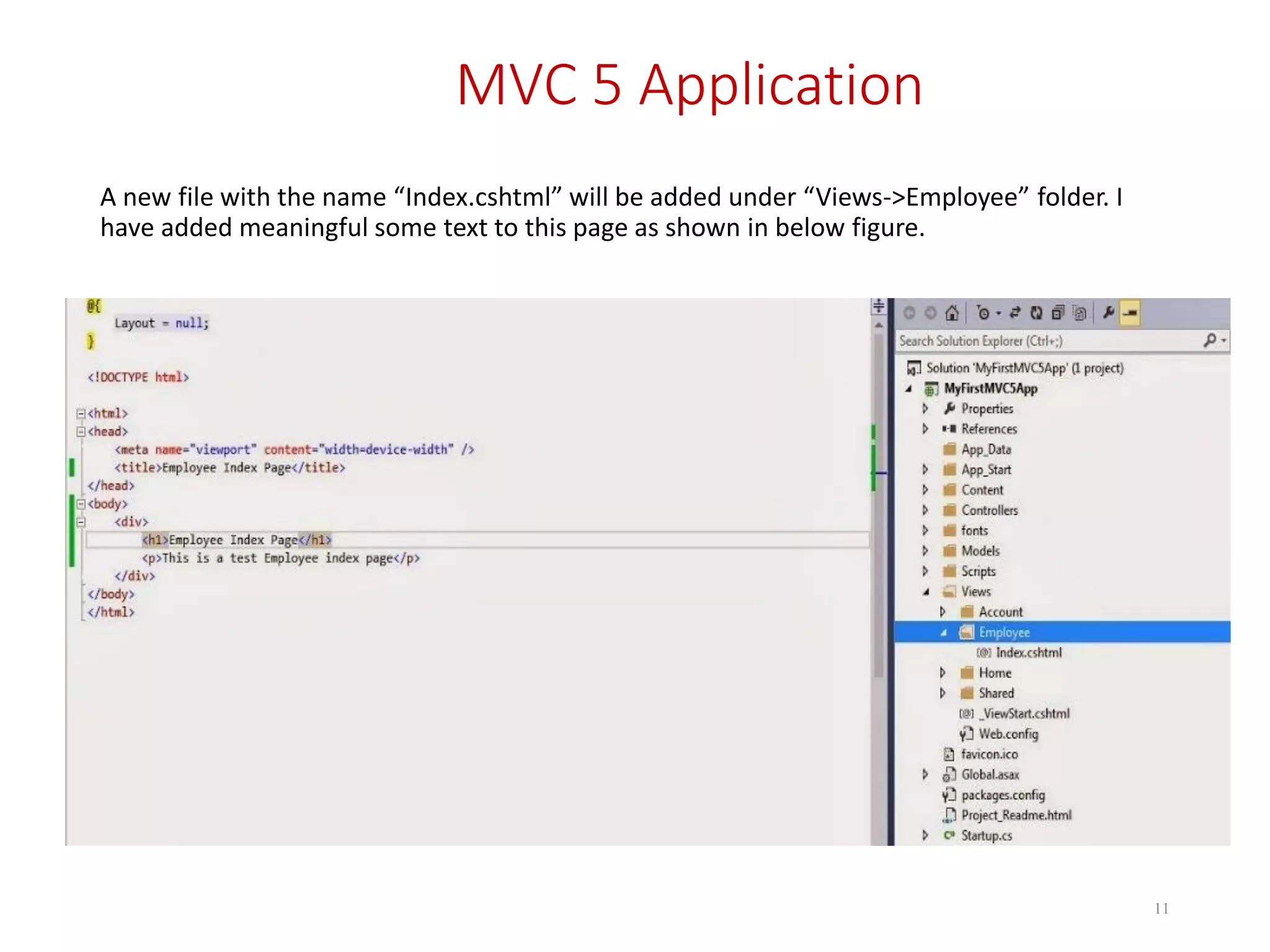 MVC 5 Application

A new file with the name “Index.cshtml” will be added under “Views->Employee” folder. I have added meaningful some text to this page as shown in below figure.

@{
    Layout = null;
}

<!DOCTYPE html>

<html>
<head>
    <meta name="viewport" content="width=device-width" />
    <title>Employee Index Page</title>
</head>
<body>
    <div>
        <h1>Employee Index Page</h1>
        <p>This is a test Employee index page</p>
    </div>
</body>
</html>

Search Solution Explorer (Ctrl+;)

Solution 'MyFirstMVC5App' (1 project)
MyFirstMVC5App
Properties
References
App_Data
App_Start
Content
Controllers
fonts
Models
Scripts
Views
Account
Employee
Index.cshtml
Home
Shared
_ViewStart.cshtml
Web.config
favicon.ico
Global.asax
packages.config
Project_Readme.html
Startup.cs

11